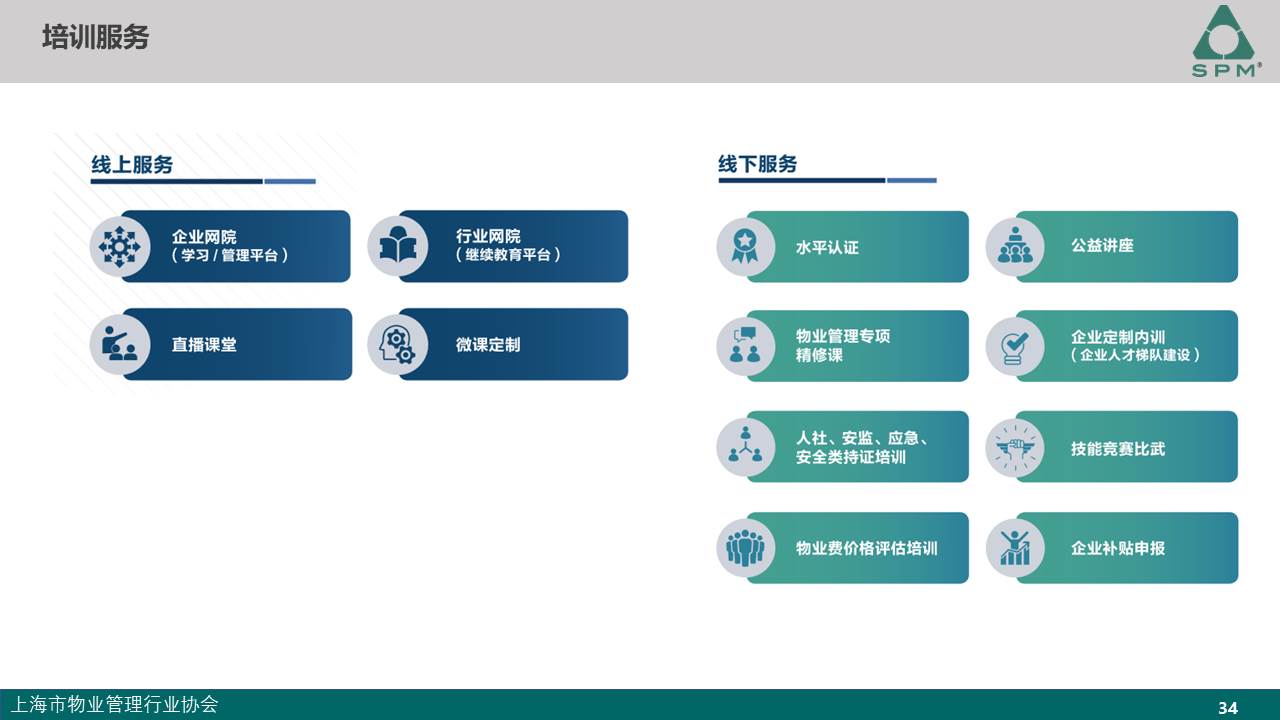 培训服务

SPM

线上服务

企业网院
（学习 / 管理平台）

行业网院
（继续教育平台）

直播课堂

微课定制

线下服务

水平认证

公益讲座

物业管理专项精修课

企业定制内训
（企业人才梯队建设）

人社、安监、应急、安全类持证培训

技能竞赛比武

物业费价格评估培训

企业补贴申报

上海市物业管理行业协会

34